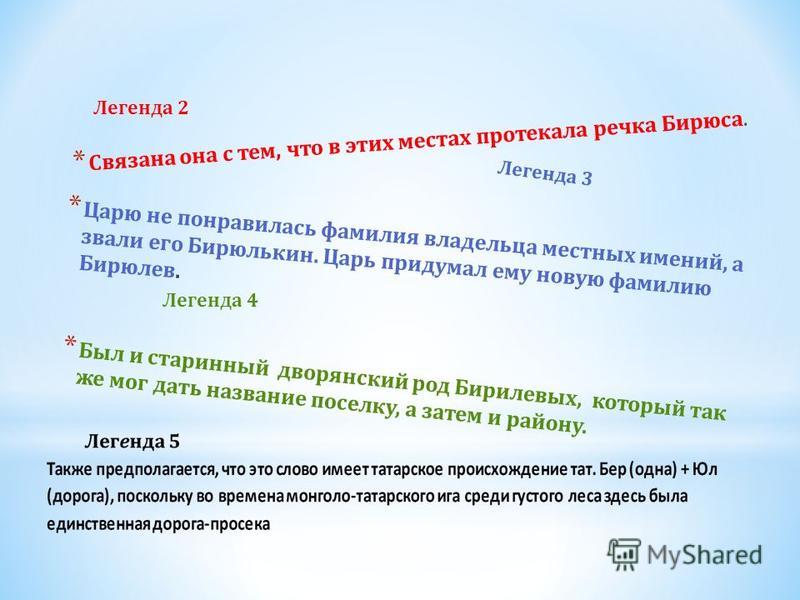 Легенда 2

* Связана она с тем, что в этих местах протекала речка Бирюса.

Легенда 3

* Царю не понравилась фамилия владельца местных имений, а звали его Бирюлькин. Царь придумал ему новую фамилию Бирюлев.

Легенда 4

* Был и старинный дворянский род Бирилевых, который так же мог дать название поселку, а затем и району.

Легенда 5

Также предполагается, что это слово имеет татарское происхождение тат. Бер (одна) + Юл (дорога), поскольку во времена монголо-татарского ига среди густого леса здесь была единственная дорога-просека

MyShared